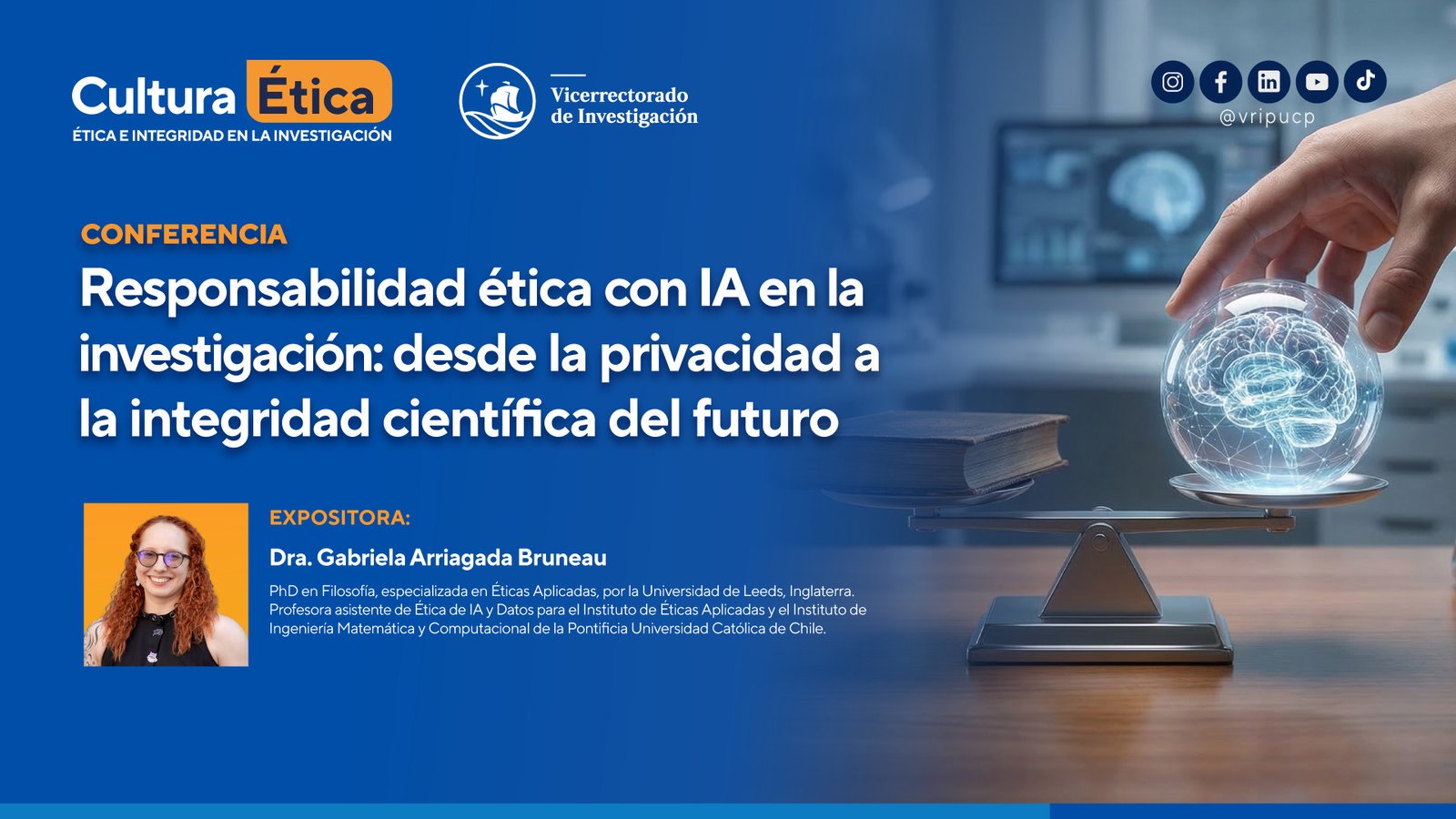 Cultura Ética
ÉTICA E INTEGRIDAD EN LA INVESTIGACIÓN

Vicerrectorado de Investigación

@vripucp

CONFERENCIA

Responsabilidad ética con IA en la investigación: desde la privacidad a la integridad científica del futuro

EXPOSITORA:

Dra. Gabriela Arriagada Bruneau

PhD en Filosofía, especializada en Éticas Aplicadas, por la Universidad de Leeds, Inglaterra. Profesora asistente de Ética de IA y Datos para el Instituto de Éticas Aplicadas y el Instituto de Ingeniería Matemática y Computacional de la Pontificia Universidad Católica de Chile.